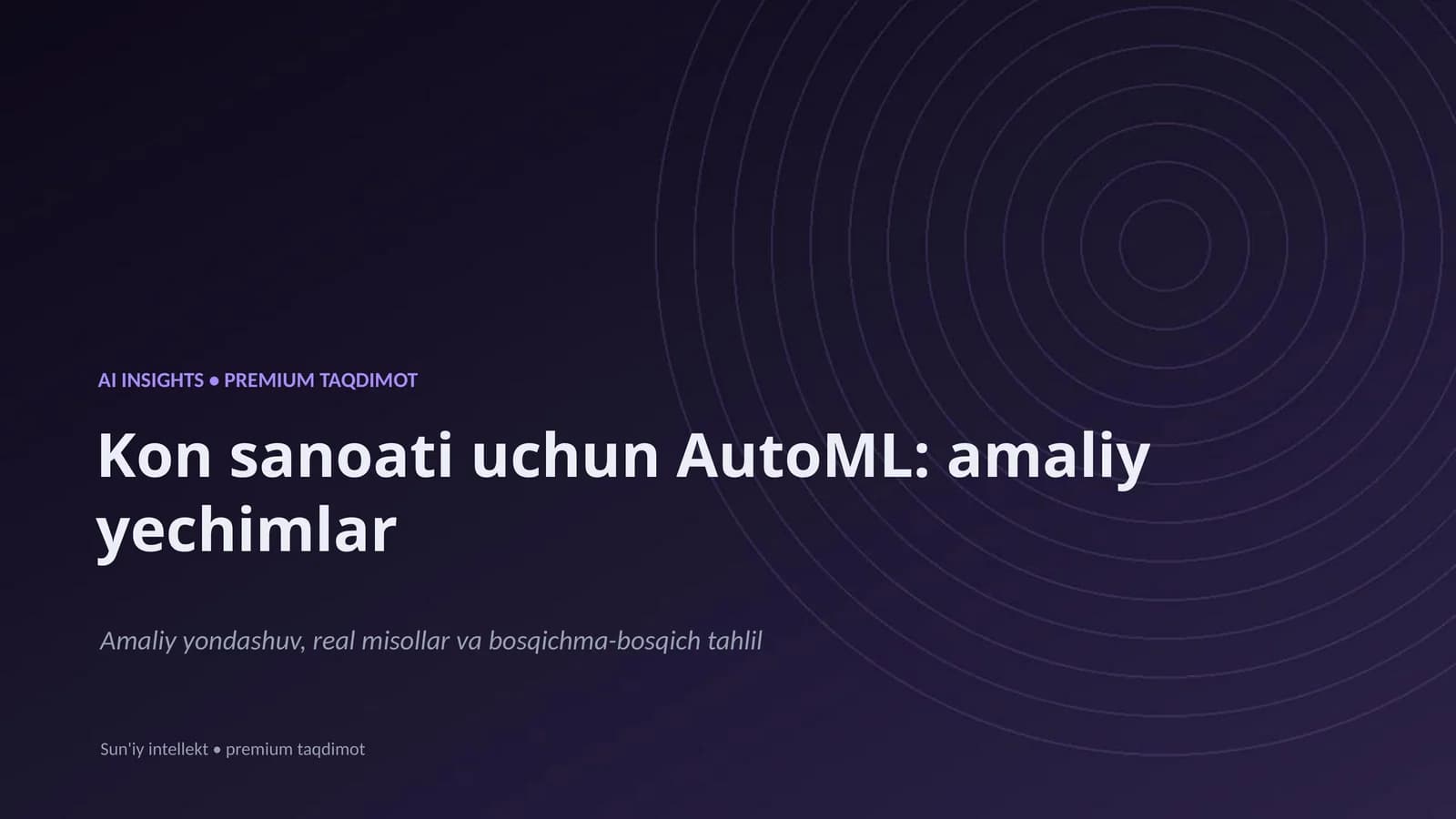 AI INSIGHTS • PREMIUM TAQDIMOT

Kon sanoati uchun AutoML: amaliy yechimlar

Amaliy yondashuv, real misollar va bosqichma-bosqich tahlil

Sun'iy intellekt • premium taqdimot